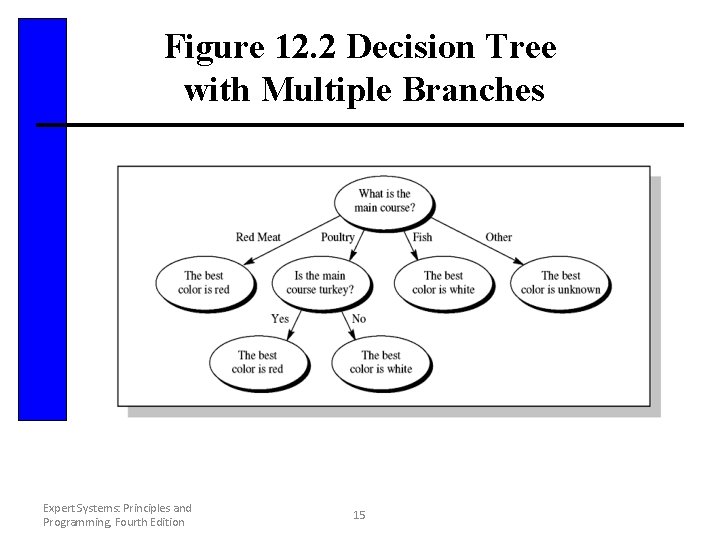 Figure 12.2 Decision Tree with Multiple Branches

What is the main course?

Red Meat

Poultry

Fish

Other

The best color is red

Is the main course turkey?

The best color is white

The best color is unknown

Yes

No

The best color is red

The best color is white

Expert Systems: Principles and Programming, Fourth Edition

15